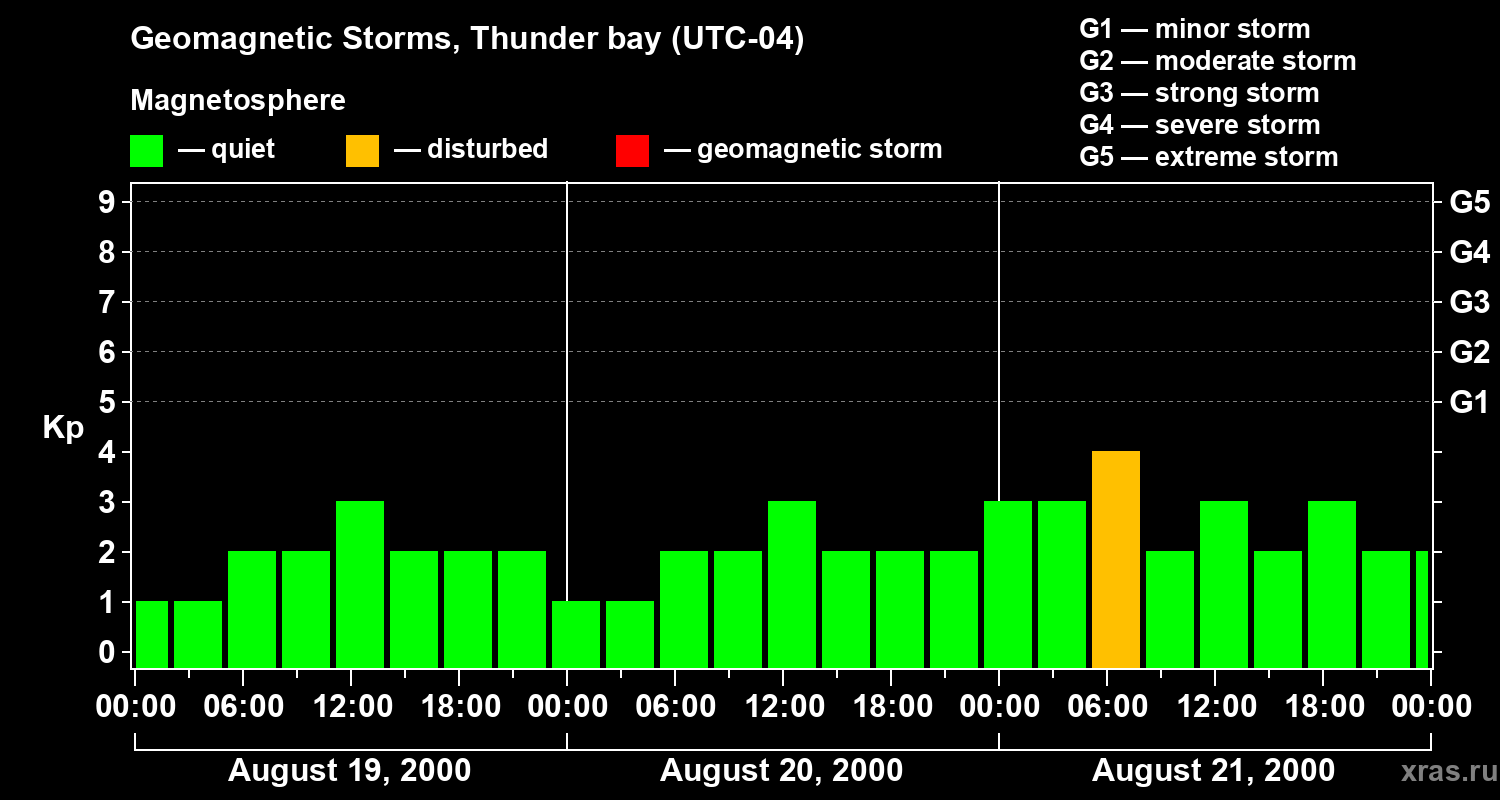 Geomagnetic Storms, Thunder bay (UTC-04)

Magnetosphere

— quiet — disturbed — geomagnetic storm

G1 — minor storm
G2 — moderate storm
G3 — strong storm
G4 — severe storm
G5 — extreme storm

Kp

9
8
7
6
5
4
3
2
1
0

G5
G4
G3
G2
G1

00:00 06:00 12:00 18:00 00:00 06:00 12:00 18:00 00:00 06:00 12:00 18:00 00:00

August 19, 2000 August 20, 2000 August 21, 2000

xras.ru